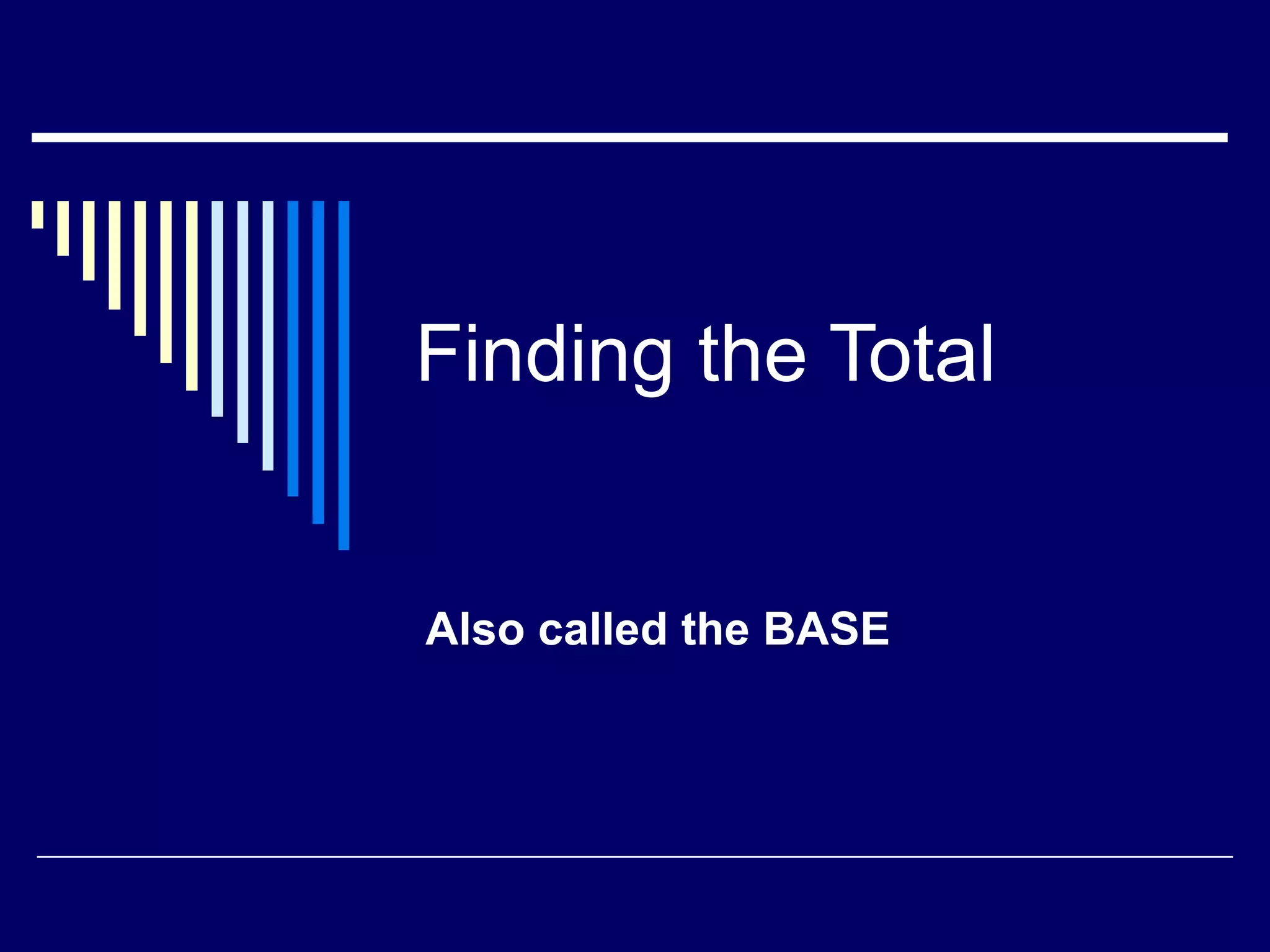 Finding the Total

Also called the BASE